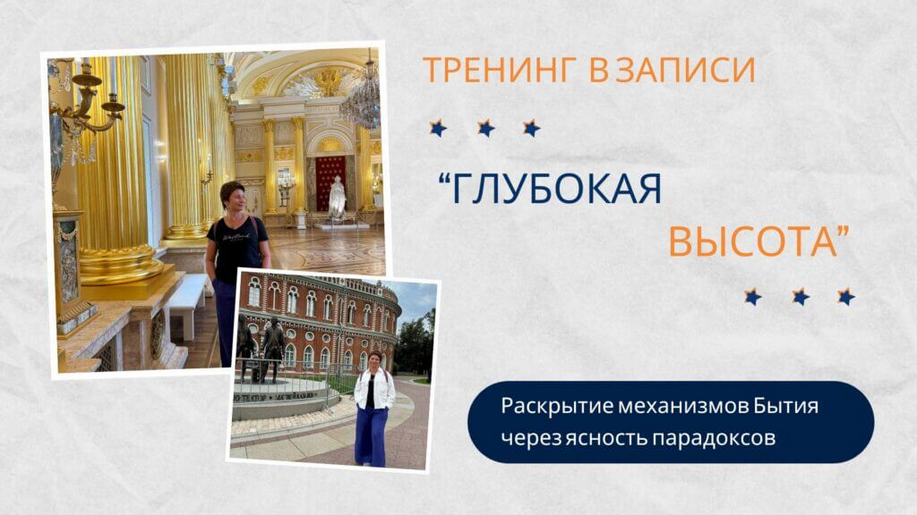 ТРЕНИНГ В ЗАПИСИ

“ГЛУБОКАЯ ВЫСОТА”

Раскрытие механизмов Бытия через ясность парадоксов